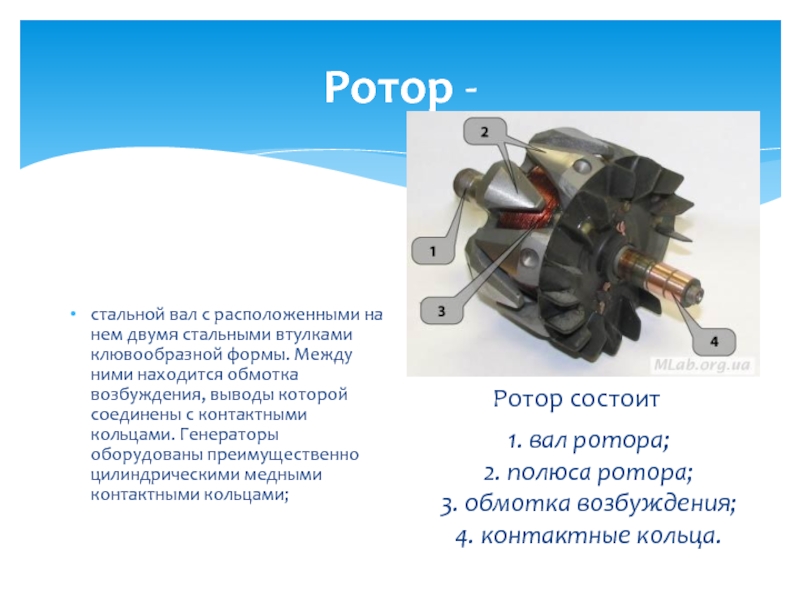 Ротор -

2

1

3

4

MLab.org.ua

• стальной вал с расположенными на нем двумя стальными втулками клювообразной формы. Между ними находится обмотка возбуждения, выводы которой соединены с контактными кольцами. Генераторы оборудованы преимущественно цилиндрическими медными контактными кольцами;

Ротор состоит

1. вал ротора;
2. полюса ротора;
3. обмотка возбуждения;
4. контактные кольца.